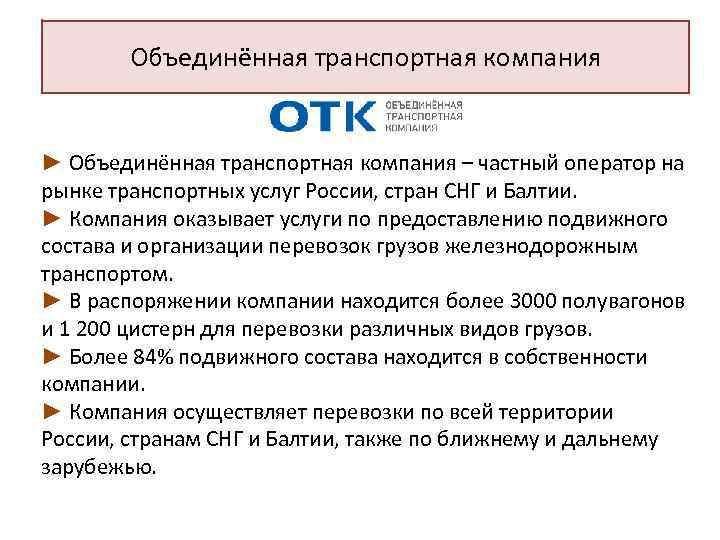 Объединённая транспортная компания

ОТК ОБЪЕДИНЁННАЯ ТРАНСПОРТНАЯ КОМПАНИЯ

► Объединённая транспортная компания – частный оператор на рынке транспортных услуг России, стран СНГ и Балтии.
► Компания оказывает услуги по предоставлению подвижного состава и организации перевозок грузов железнодорожным транспортом.
► В распоряжении компании находится более 3000 полувагонов и 1 200 цистерн для перевозки различных видов грузов.
► Более 84% подвижного состава находится в собственности компании.
► Компания осуществляет перевозки по всей территории России, странам СНГ и Балтии, также по ближнему и дальнему зарубежью.